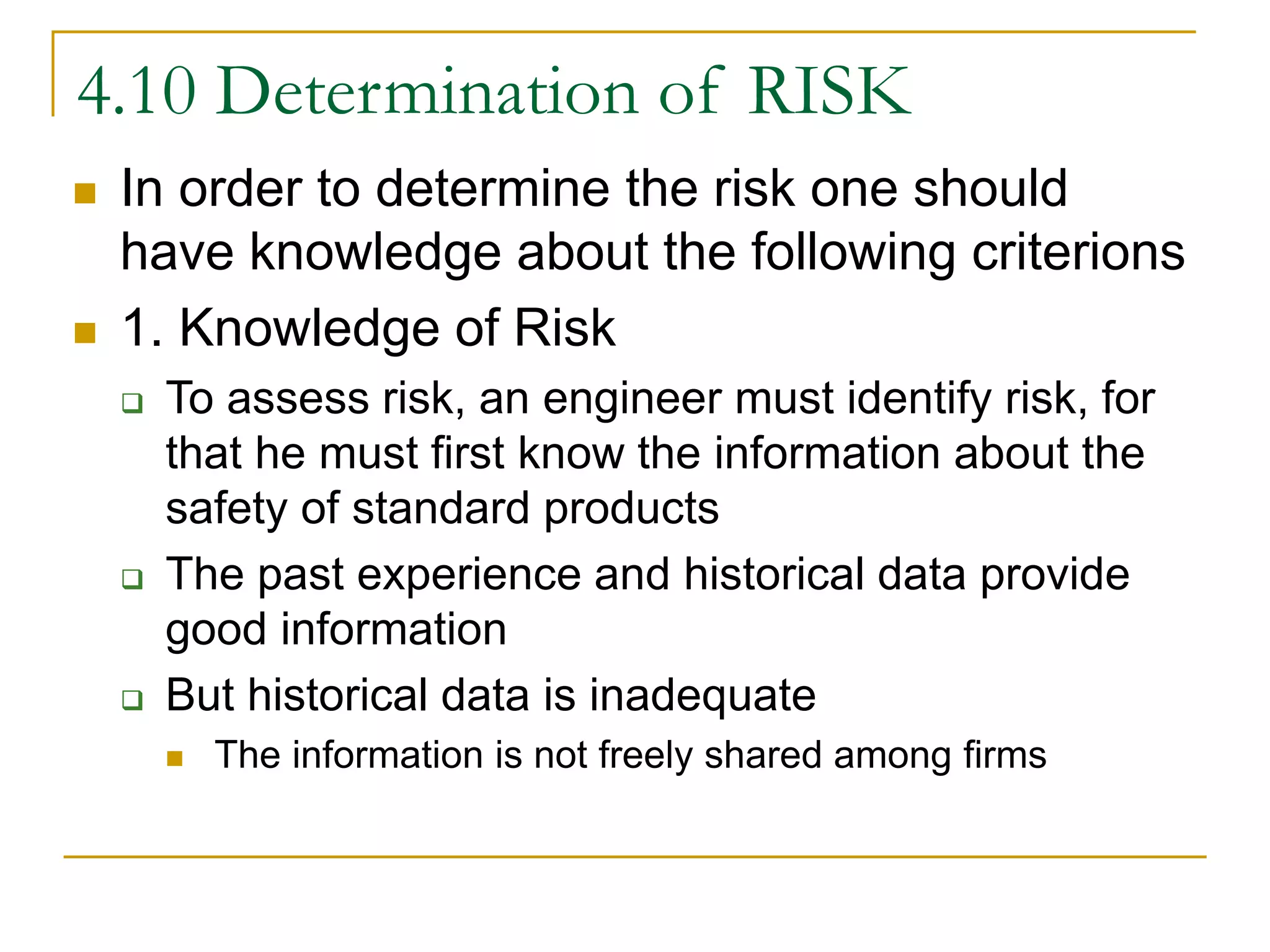 4.10 Determination of RISK

In order to determine the risk one should have knowledge about the following criterions

1. Knowledge of Risk

To assess risk, an engineer must identify risk, for that he must first know the information about the safety of standard products

The past experience and historical data provide good information

But historical data is inadequate

The information is not freely shared among firms